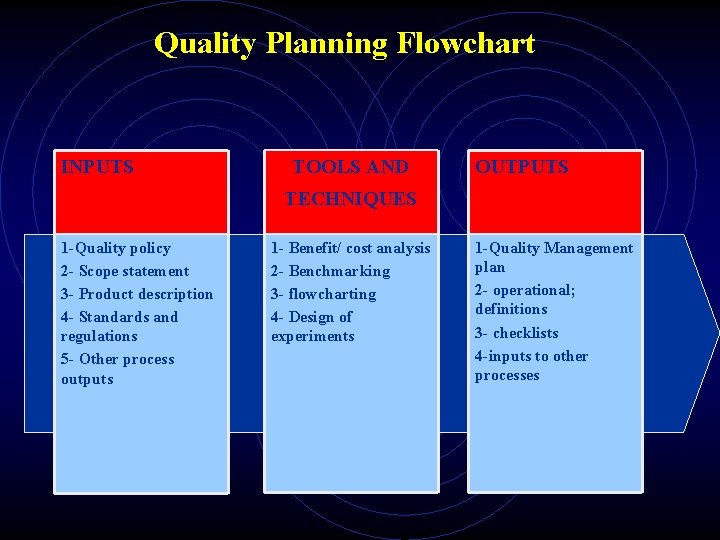 Quality Planning Flowchart

INPUTS

1-Quality policy
2- Scope statement
3- Product description
4- Standards and regulations
5- Other process outputs

TOOLS AND TECHNIQUES

1- Benefit/ cost analysis
2- Benchmarking
3- flowcharting
4- Design of experiments

OUTPUTS

1-Quality Management plan
2- operational; definitions
3- checklists
4-inputs to other processes